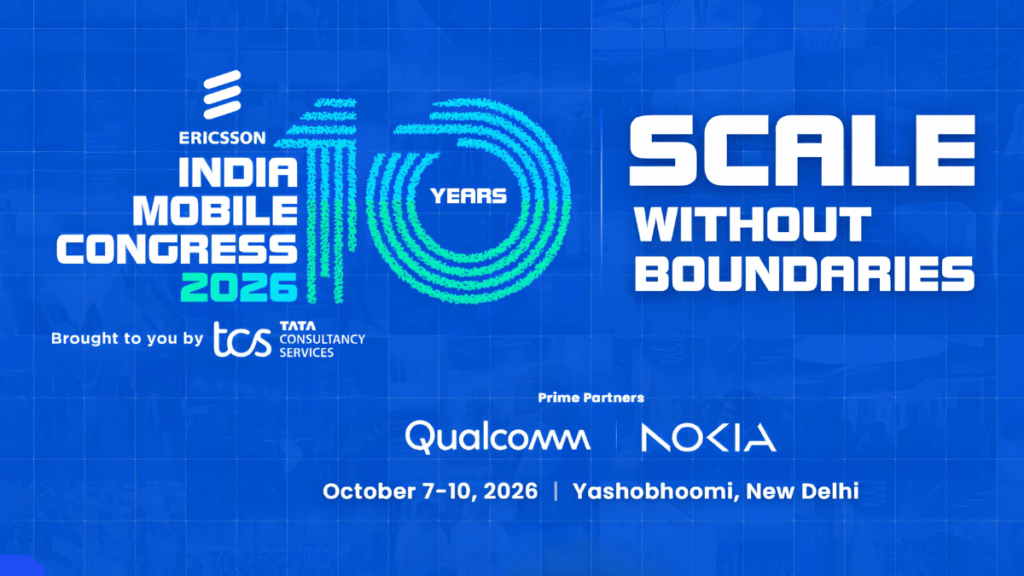 ERICSSON
INDIA MOBILE CONGRESS 2026

10 YEARS

Brought to you by tcs TATA CONSULTANCY SERVICES

SCALE WITHOUT BOUNDARIES

Prime Partners

Qualcomm | NOKIA

October 7-10, 2026 | Yashobhoomi, New Delhi